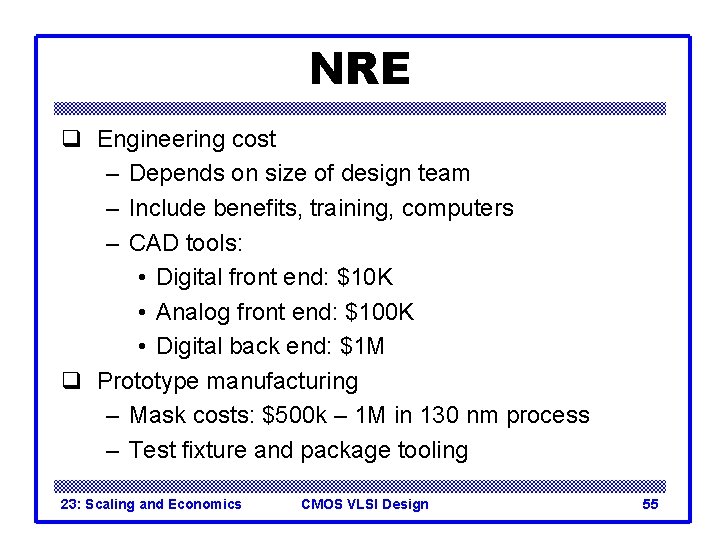 NRE

❑ Engineering cost
– Depends on size of design team
– Include benefits, training, computers
– CAD tools:
• Digital front end: \$10K
• Analog front end: \$100K
• Digital back end: \$1M

❑ Prototype manufacturing
– Mask costs: \$500k – 1M in 130 nm process
– Test fixture and package tooling

23: Scaling and Economics CMOS VLSI Design 55